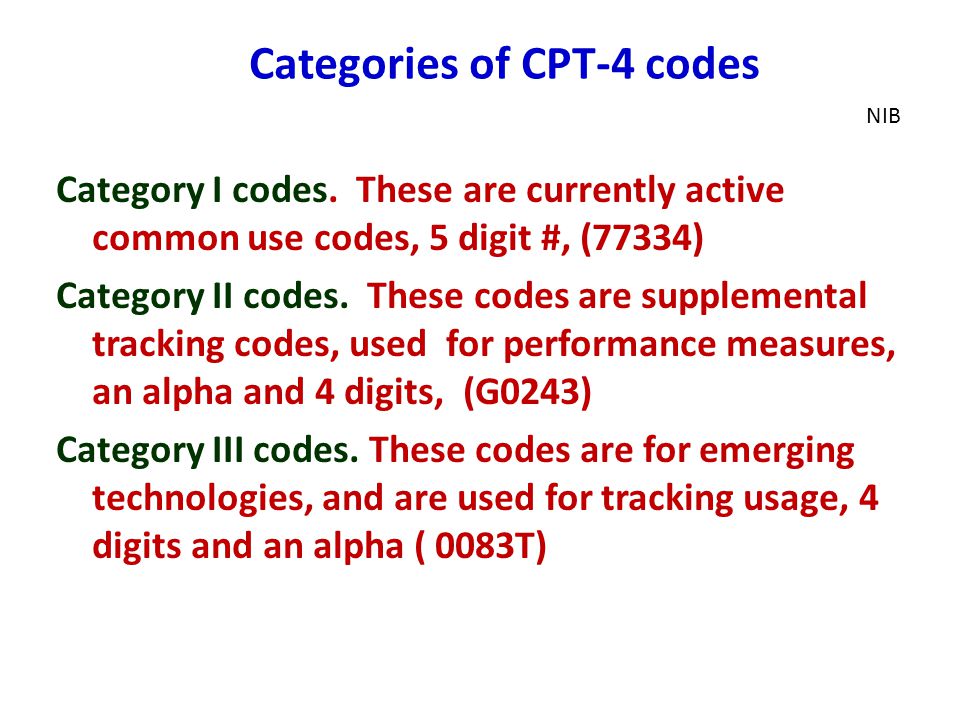 Categories of CPT-4 codes

NIB

Category I codes. These are currently active common use codes, 5 digit #, (77334)

Category II codes. These codes are supplemental tracking codes, used for performance measures, an alpha and 4 digits, (G0243)

Category III codes. These codes are for emerging technologies, and are used for tracking usage, 4 digits and an alpha ( 0083T)